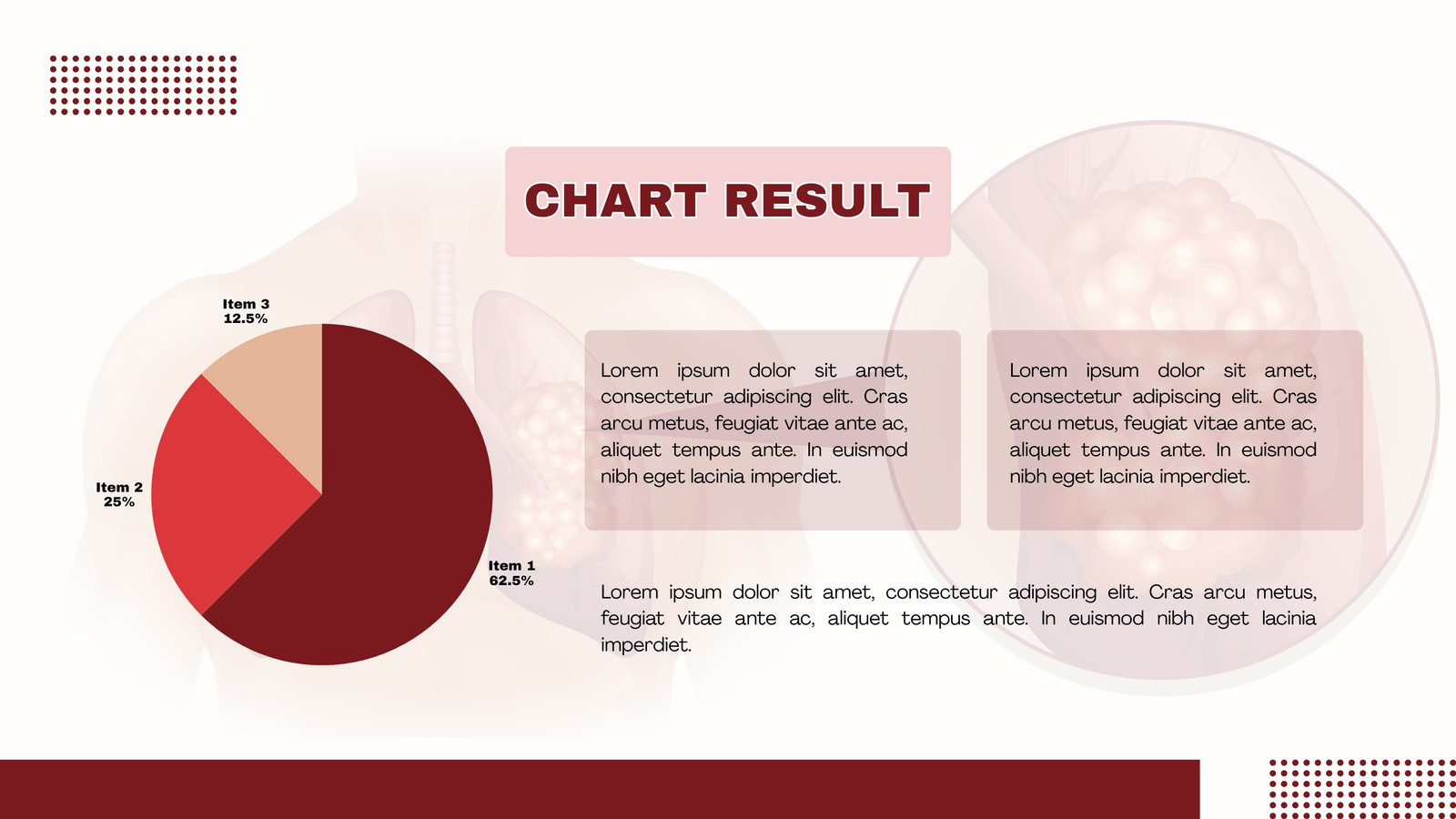 CHART RESULT

Item 3
12.5%

Item 2
25%

Item 1
62.5%

Lorem ipsum dolor sit amet, consectetur adipiscing elit. Cras arcu metus, feugiat vitae ante ac, aliquet tempus ante. In euismod nibh eget lacinia imperdiet.

Lorem ipsum dolor sit amet, consectetur adipiscing elit. Cras arcu metus, feugiat vitae ante ac, aliquet tempus ante. In euismod nibh eget lacinia imperdiet.

Lorem ipsum dolor sit amet, consectetur adipiscing elit. Cras arcu metus, feugiat vitae ante ac, aliquet tempus ante. In euismod nibh eget lacinia imperdiet.